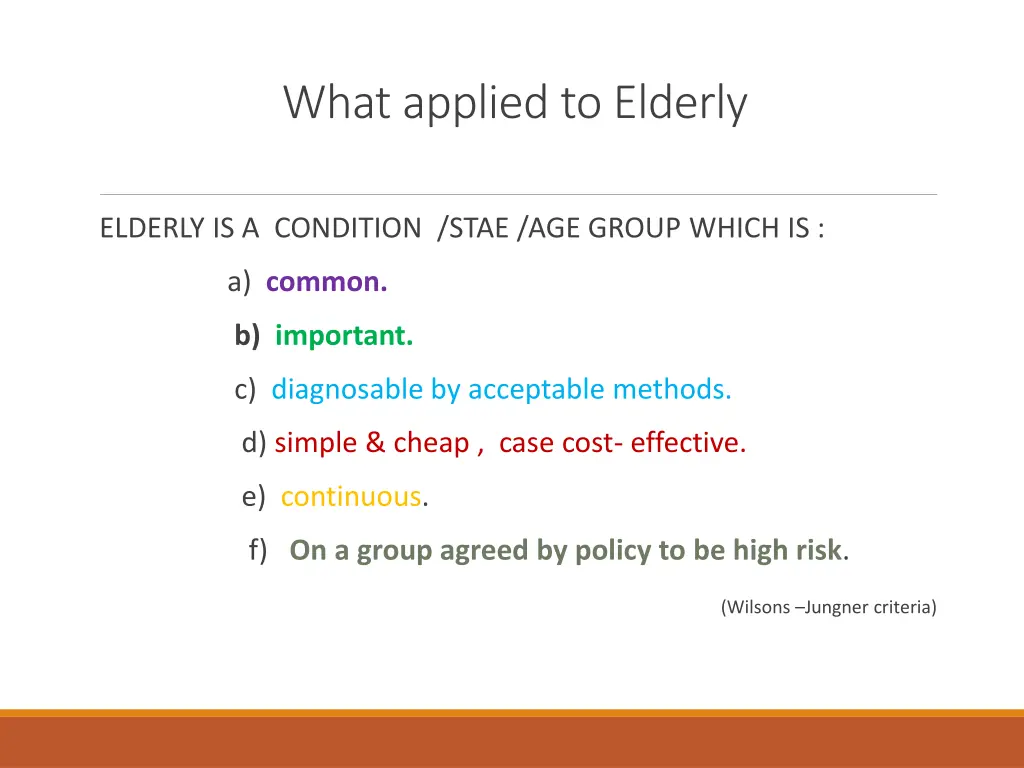 What applied to Elderly

ELDERLY IS A CONDITION /STAE /AGE GROUP WHICH IS :

a) common.

b) important.

c) diagnosable by acceptable methods.

d) simple & cheap , case cost- effective.

e) continuous.

f) On a group agreed by policy to be high risk.

(Wilsons –Jungner criteria)